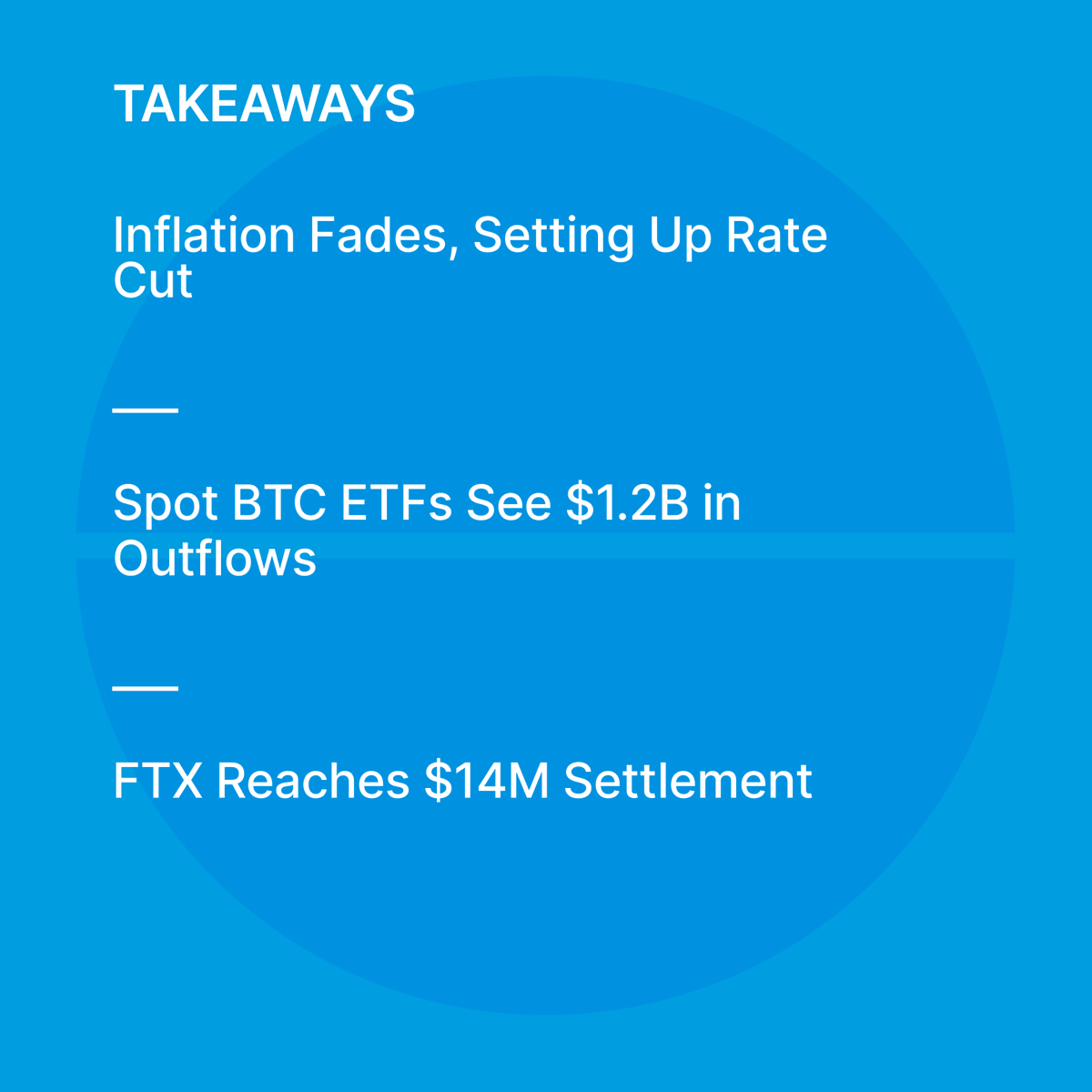 TAKEAWAYS

Inflation Fades, Setting Up Rate Cut

—

Spot BTC ETFs See \$1.2B in Outflows

—

FTX Reaches \$14M Settlement